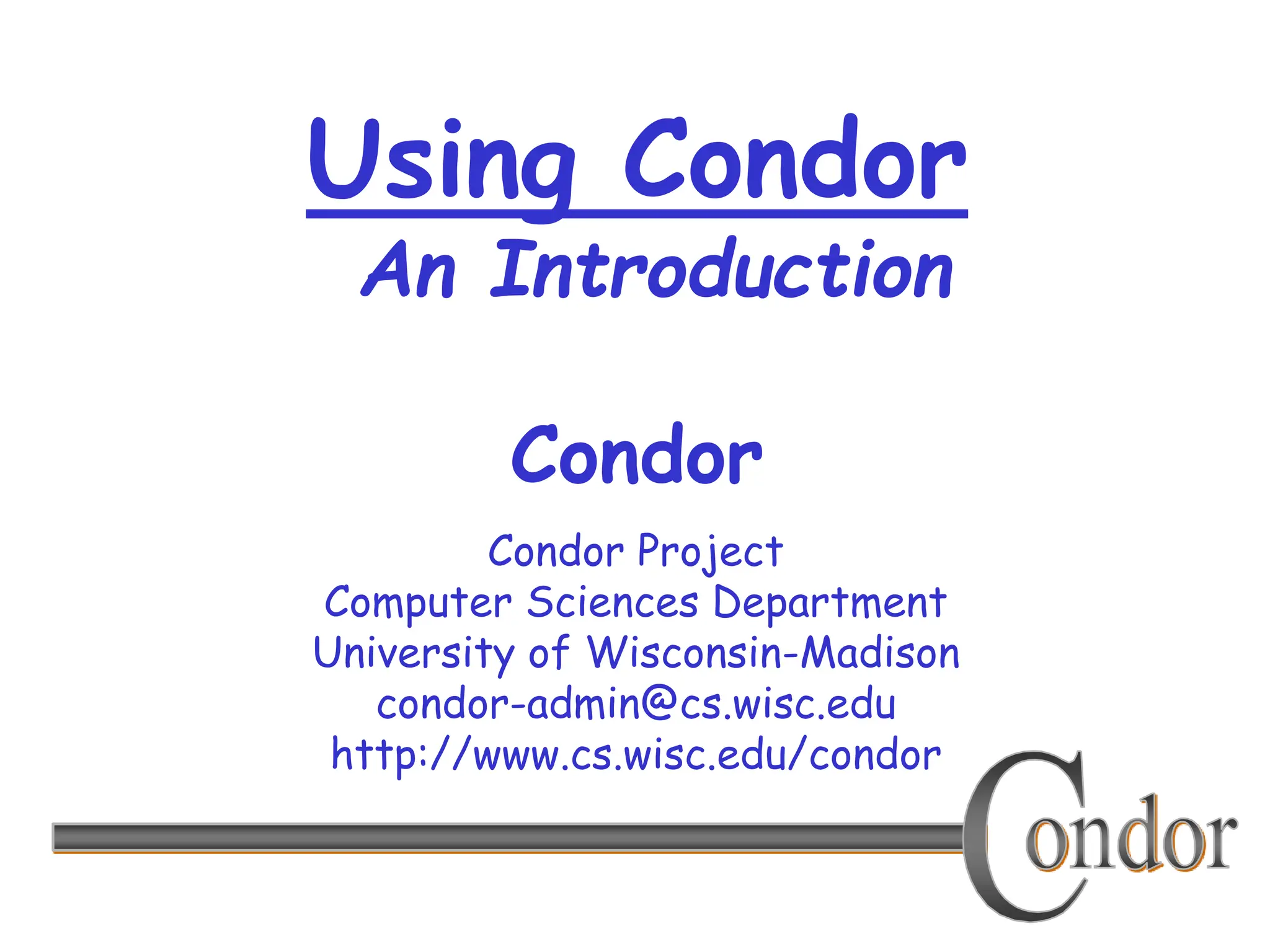 Using Condor
An Introduction

Condor

Condor Project
Computer Sciences Department
University of Wisconsin-Madison
condor-admin@cs.wisc.edu
http://www.cs.wisc.edu/condor

Condor